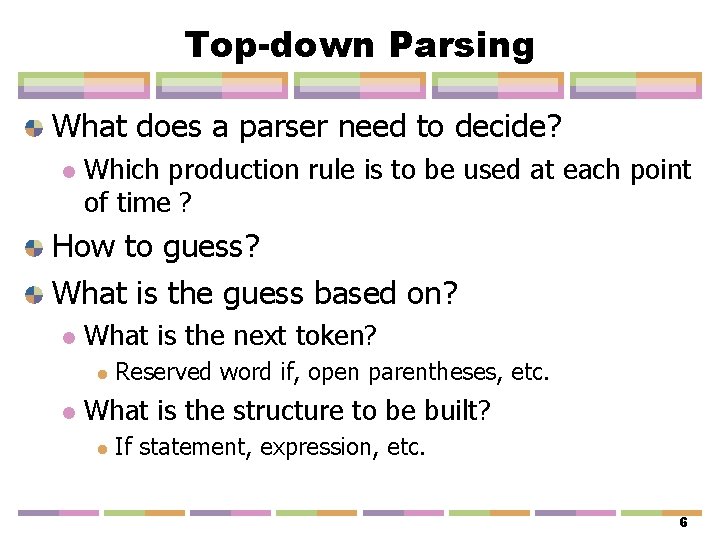 Top-down Parsing

What does a parser need to decide?

Which production rule is to be used at each point of time ?

How to guess?

What is the guess based on?

What is the next token?

Reserved word if, open parentheses, etc.

What is the structure to be built?

If statement, expression, etc.

6